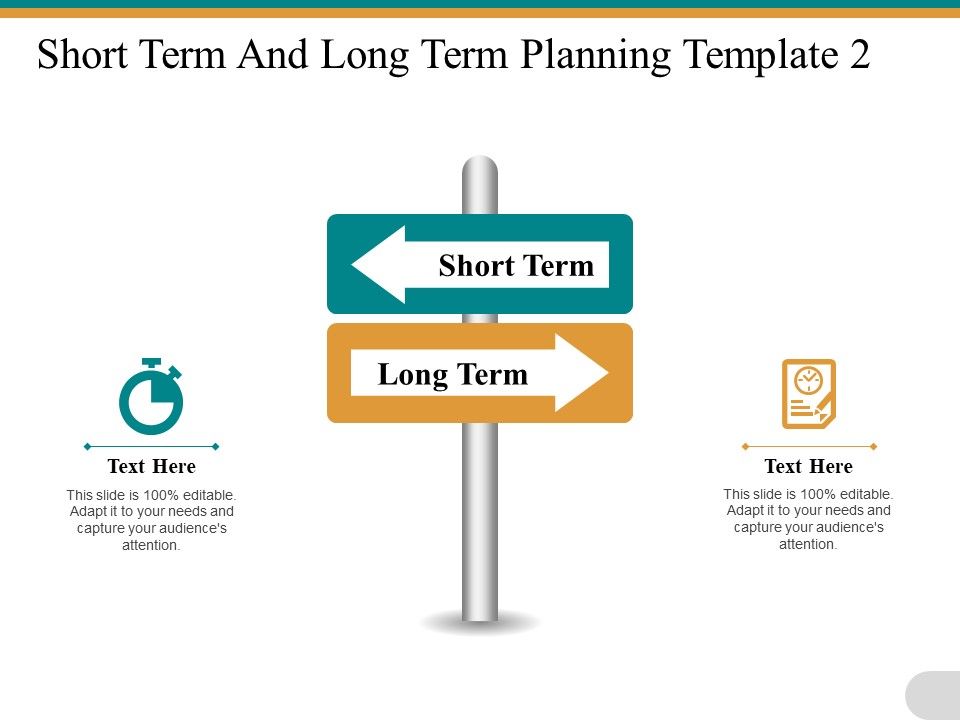 Short Term And Long Term Planning Template 2

Short Term

Long Term

Text Here

This slide is 100% editable. Adapt it to your needs and capture your audience's attention.

Text Here

This slide is 100% editable. Adapt it to your needs and capture your audience's attention.